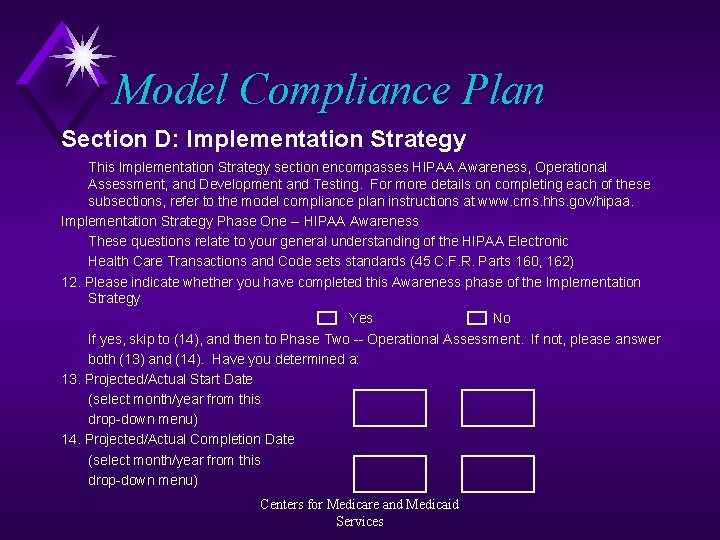 Model Compliance Plan

Section D: Implementation Strategy

This Implementation Strategy section encompasses HIPAA Awareness, Operational Assessment, and Development and Testing. For more details on completing each of these subsections, refer to the model compliance plan instructions at www.cms.hhs.gov/hipaa.

Implementation Strategy Phase One – HIPAA Awareness

These questions relate to your general understanding of the HIPAA Electronic Health Care Transactions and Code sets standards (45 C.F.R. Parts 160, 162)

12. Please indicate whether you have completed this Awareness phase of the Implementation Strategy

Yes No

If yes, skip to (14), and then to Phase Two -- Operational Assessment. If not, please answer both (13) and (14). Have you determined a:

13. Projected/Actual Start Date (select month/year from this drop-down menu)

14. Projected/Actual Completion Date (select month/year from this drop-down menu)

Centers for Medicare and Medicaid Services